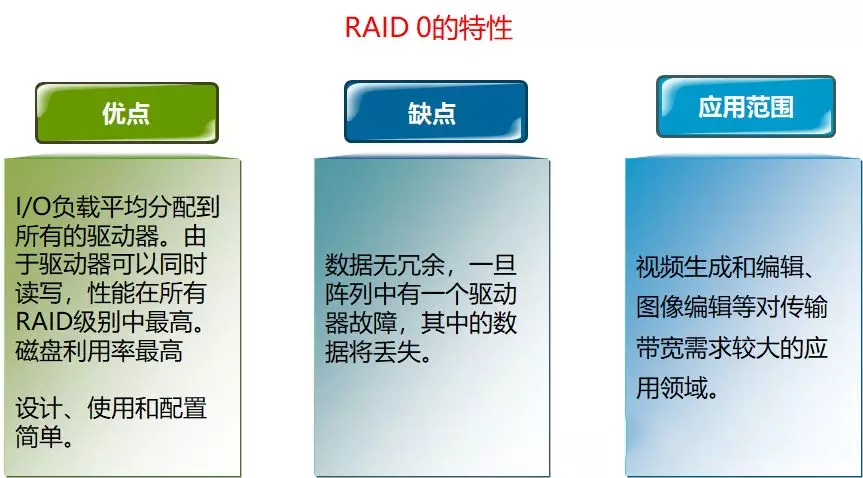 RAID 0的特性

优点

I/O负载平均分配到所有的驱动器。由于驱动器可以同时读写，性能在所有RAID级别中最高。磁盘利用率最高

设计、使用和配置简单。

缺点

数据无冗余，一旦阵列中有一个驱动器故障，其中的数据将丢失。

应用范围

视频生成和编辑、图像编辑等对传输带宽需求较大的应用领域。